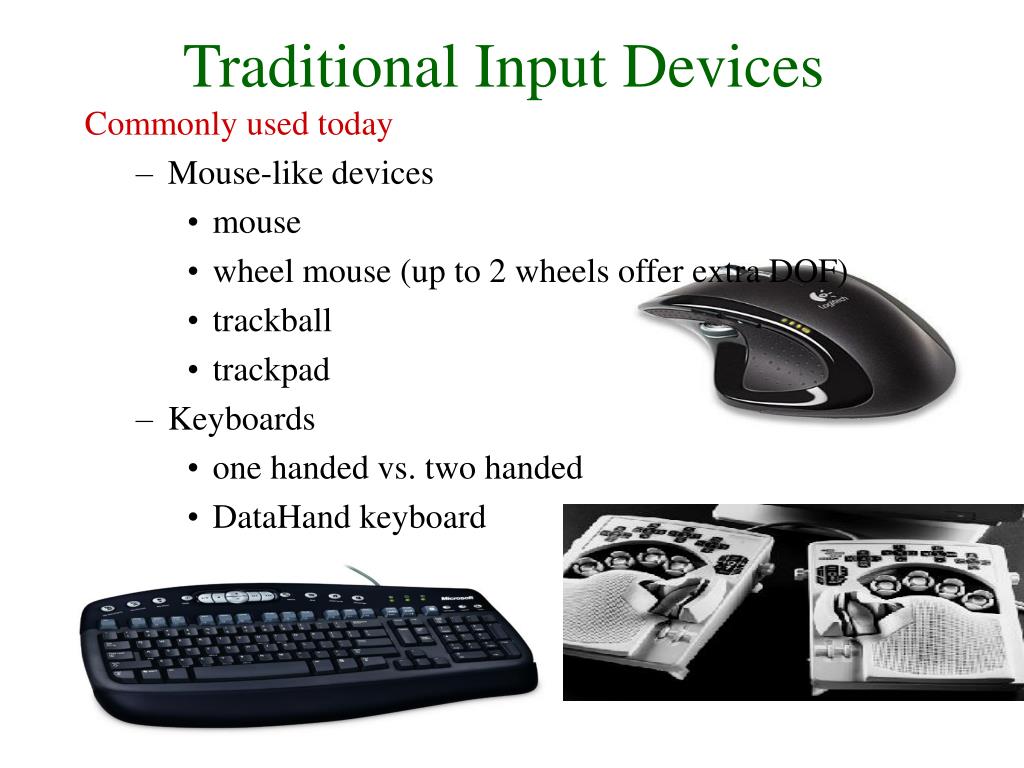 Traditional Input Devices

Commonly used today

– Mouse-like devices

• mouse

• wheel mouse (up to 2 wheels offer extra DOF)

• trackball

• trackpad

– Keyboards

• one handed vs. two handed

• DataHand keyboard

Logitech

Microsoft